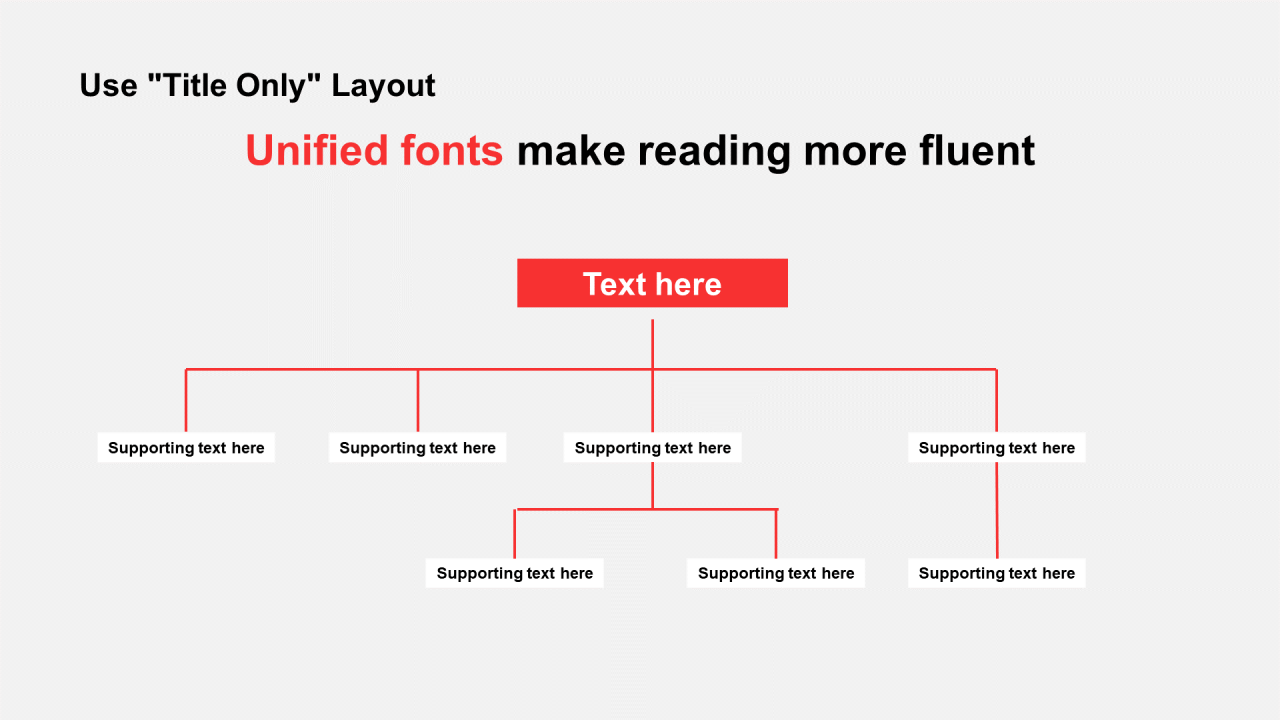 Use "Title Only" Layout

Unified fonts make reading more fluent

Text here

Supporting text here

Supporting text here

Supporting text here

Supporting text here

Supporting text here

Supporting text here

Supporting text here